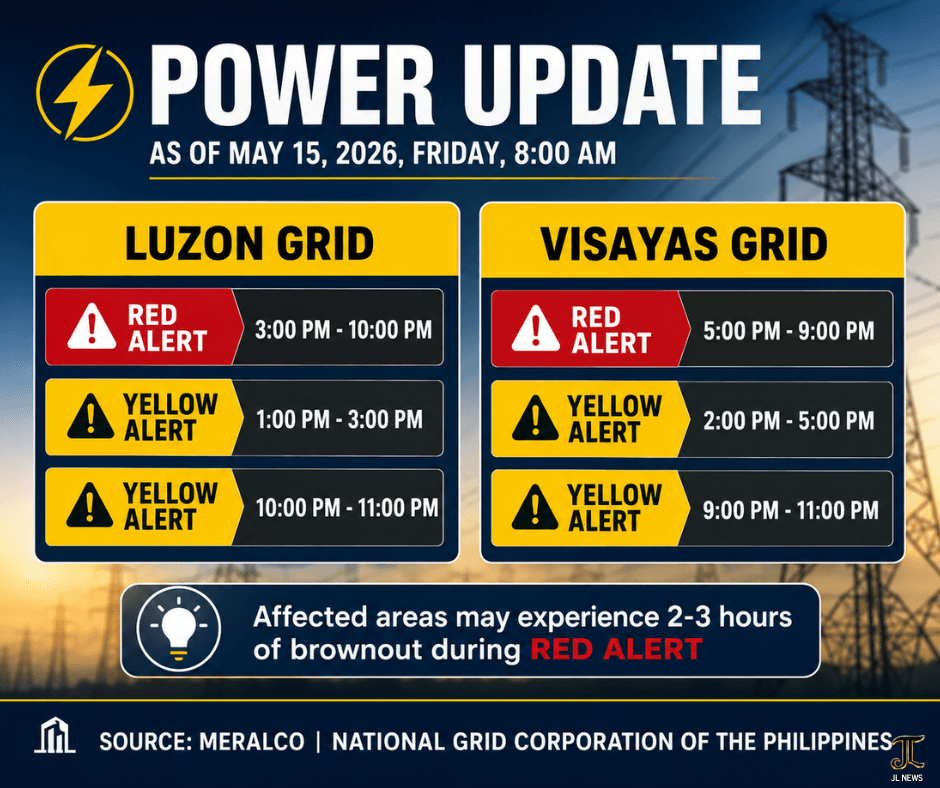 POWER UPDATE

AS OF MAY 15, 2026, FRIDAY, 8:00 AM

LUZON GRID

RED ALERT 3:00 PM - 10:00 PM

YELLOW ALERT 1:00 PM - 3:00 PM

YELLOW ALERT 10:00 PM - 11:00 PM

VISAYAS GRID

RED ALERT 5:00 PM - 9:00 PM

YELLOW ALERT 2:00 PM - 5:00 PM

YELLOW ALERT 9:00 PM - 11:00 PM

Affected areas may experience 2-3 hours of brownout during RED ALERT

SOURCE: MERALCO | NATIONAL GRID CORPORATION OF THE PHILIPPINES

JL NEWS